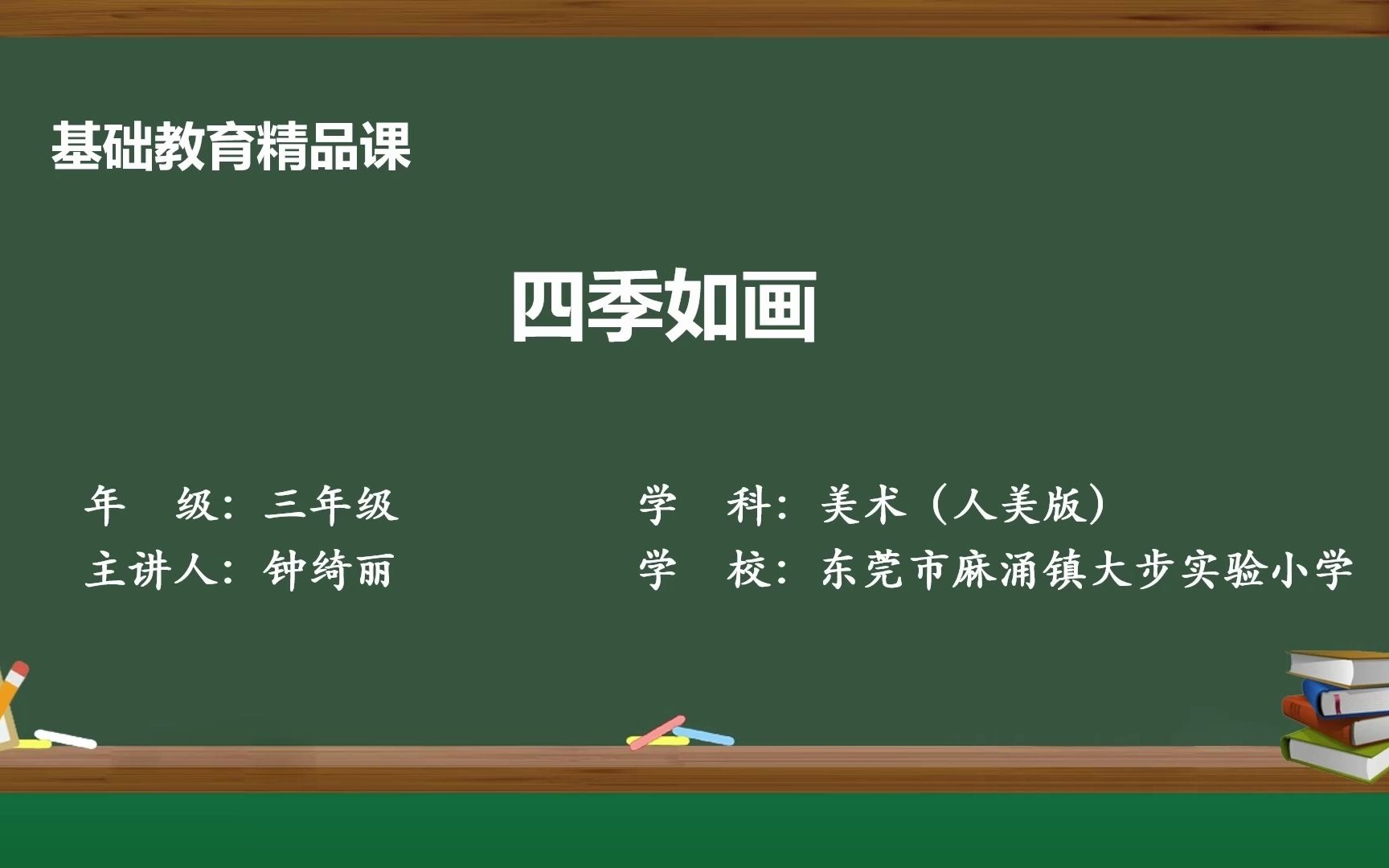 基础教育精品课

四季如画

年　级：三年级

主讲人：钟绮丽

学　科：美术（人美版）

学　校：东莞市麻涌镇大步实验小学